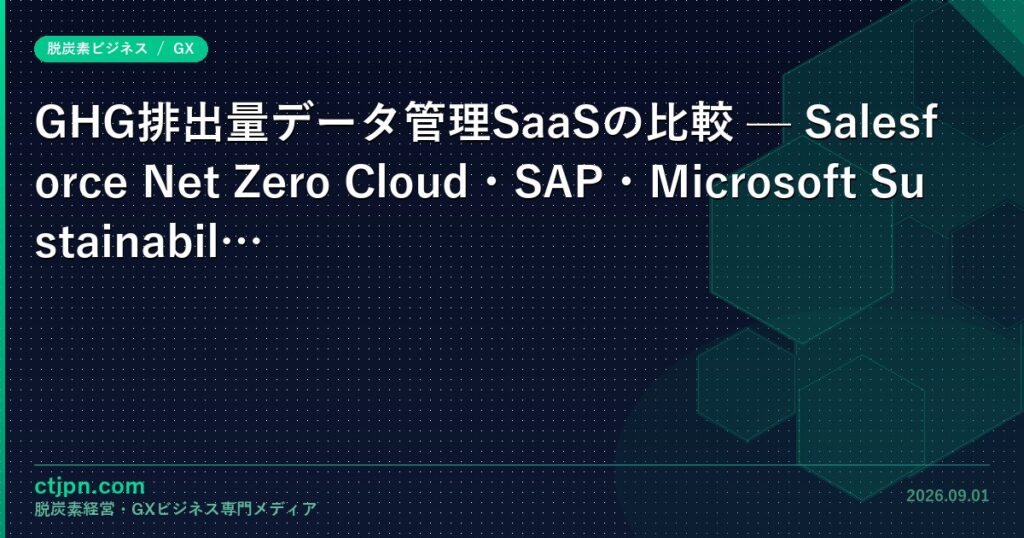 脱炭素ビジネス / GX

GHG排出量データ管理SaaSの比較 — Salesforce Net Zero Cloud・SAP・Microsoft Sustainabil…

ctjpn.com
脱炭素経営・GXビジネス専門メディア

2026.09.01